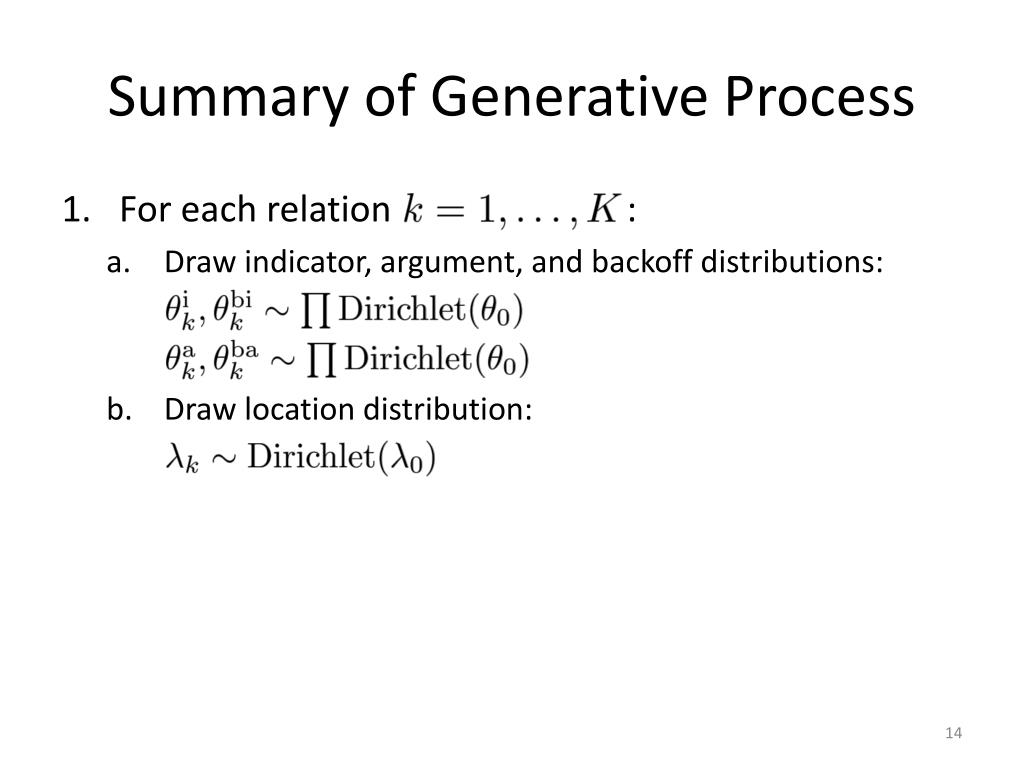 Summary of Generative Process

1. For each relation $k = 1, \ldots, K$ :

a. Draw indicator, argument, and backoff distributions:
$\theta_k^{\mathrm{i}}, \theta_k^{\mathrm{bi}} \sim \prod \mathrm{Dirichlet}(\theta_0)$
$\theta_k^{\mathrm{a}}, \theta_k^{\mathrm{ba}} \sim \prod \mathrm{Dirichlet}(\theta_0)$

b. Draw location distribution:
$\lambda_k \sim \mathrm{Dirichlet}(\lambda_0)$

14